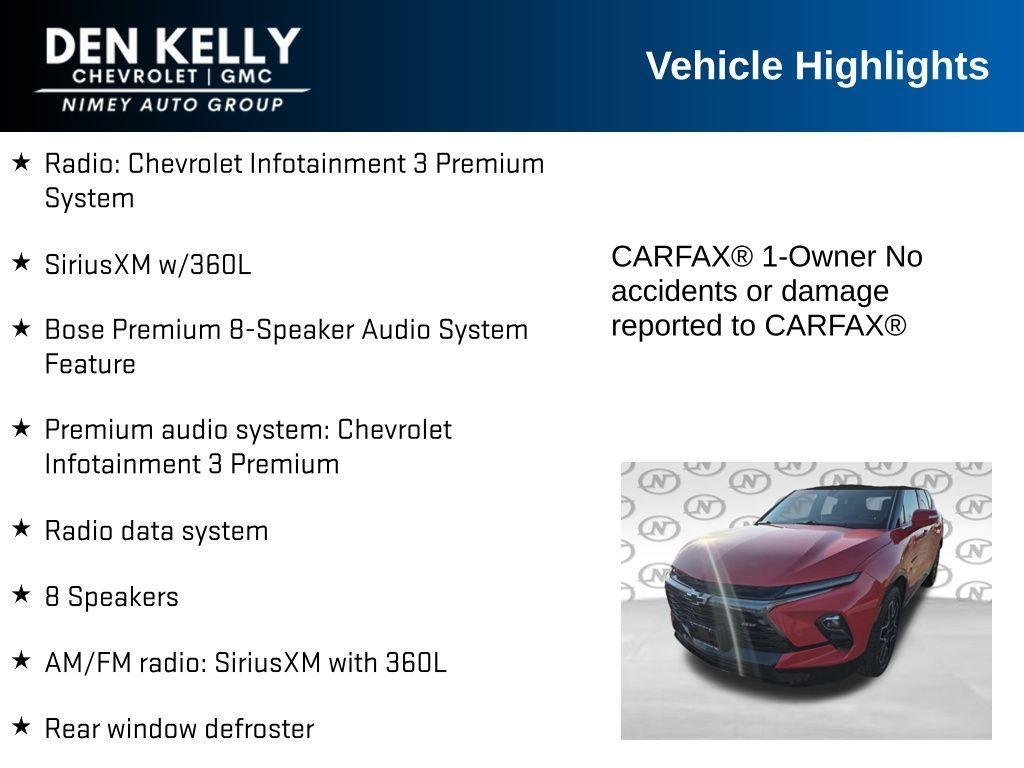 DEN KELLY
CHEVROLET | GMC
NIMEY AUTO GROUP

Vehicle Highlights

★ Radio: Chevrolet Infotainment 3 Premium System

★ SiriusXM w/360L

★ Bose Premium 8-Speaker Audio System Feature

★ Premium audio system: Chevrolet Infotainment 3 Premium

★ Radio data system

★ 8 Speakers

★ AM/FM radio: SiriusXM with 360L

★ Rear window defroster

CARFAX® 1-Owner No accidents or damage reported to CARFAX®